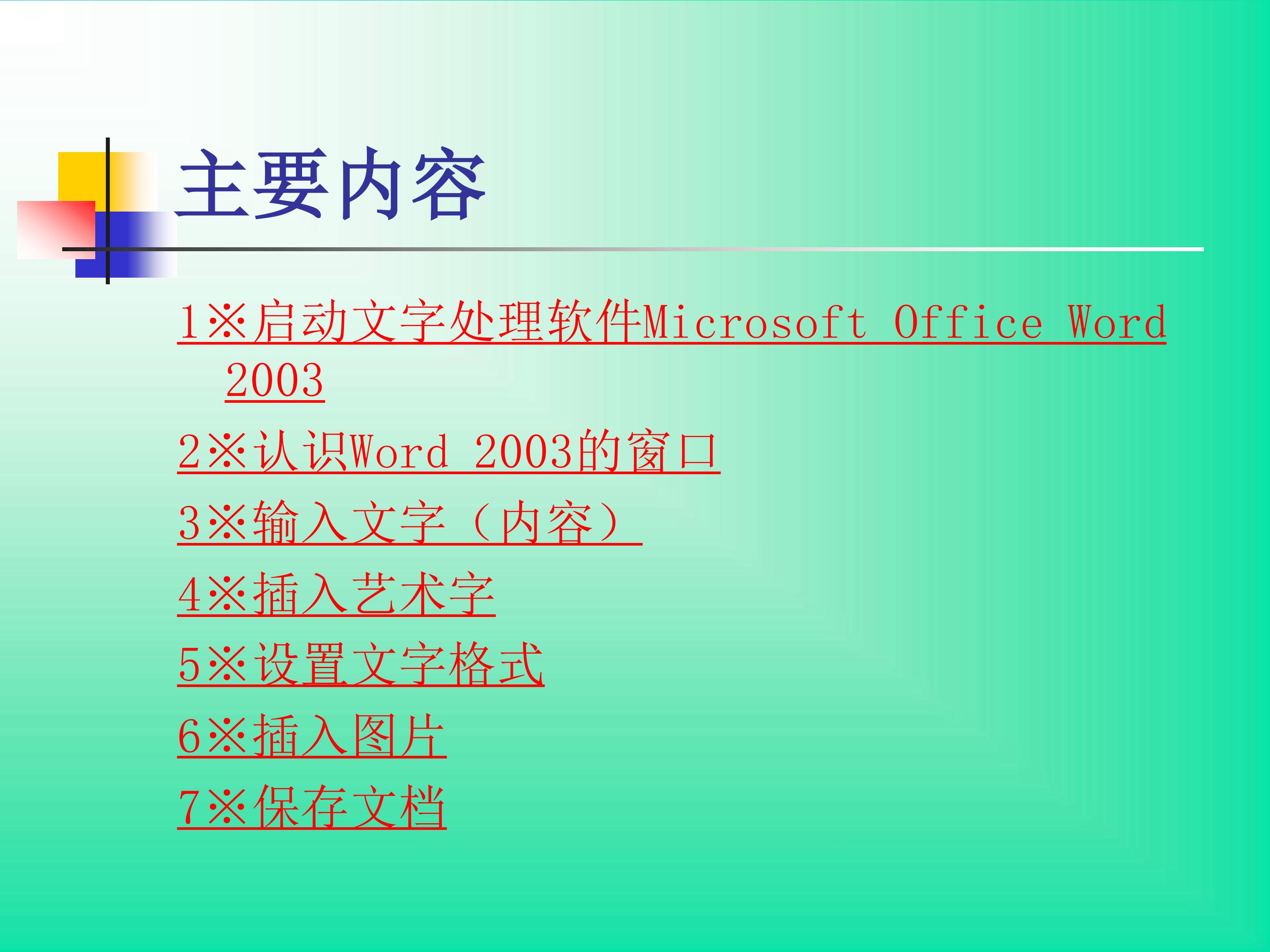 主要内容

1※启动文字处理软件Microsoft Office Word 2003

2※认识Word 2003的窗口

3※输入文字（内容）

4※插入艺术字

5※设置文字格式

6※插入图片

7※保存文档